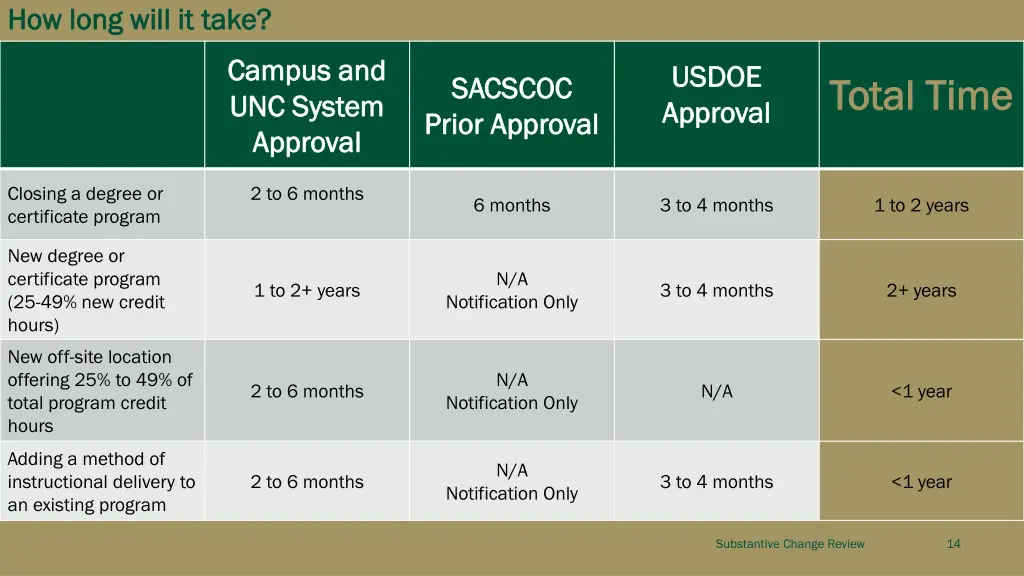 How long will it take?

| | Campus and UNC System Approval | SACSCOC Prior Approval | USDOE Approval | Total Time |
|---|---|---|---|---|
| Closing a degree or certificate program | 2 to 6 months | 6 months | 3 to 4 months | 1 to 2 years |
| New degree or certificate program (25-49% new credit hours) | 1 to 2+ years | N/A Notification Only | 3 to 4 months | 2+ years |
| New off-site location offering 25% to 49% of total program credit hours | 2 to 6 months | N/A Notification Only | N/A | <1 year |
| Adding a method of instructional delivery to an existing program | 2 to 6 months | N/A Notification Only | 3 to 4 months | <1 year |

Substantive Change Review

14